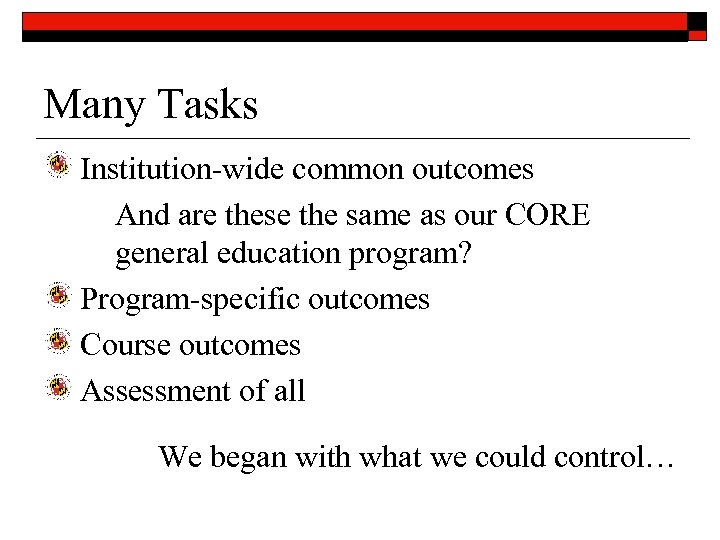 Many Tasks

Institution-wide common outcomes

And are these the same as our CORE general education program?

Program-specific outcomes

Course outcomes

Assessment of all

We began with what we could control…